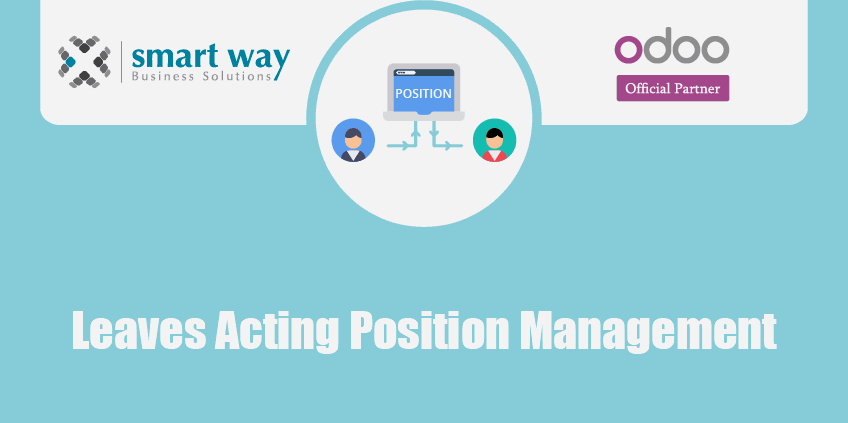 smart way
Business Solutions

POSITION

odoo
Official Partner

Leaves Acting Position Management